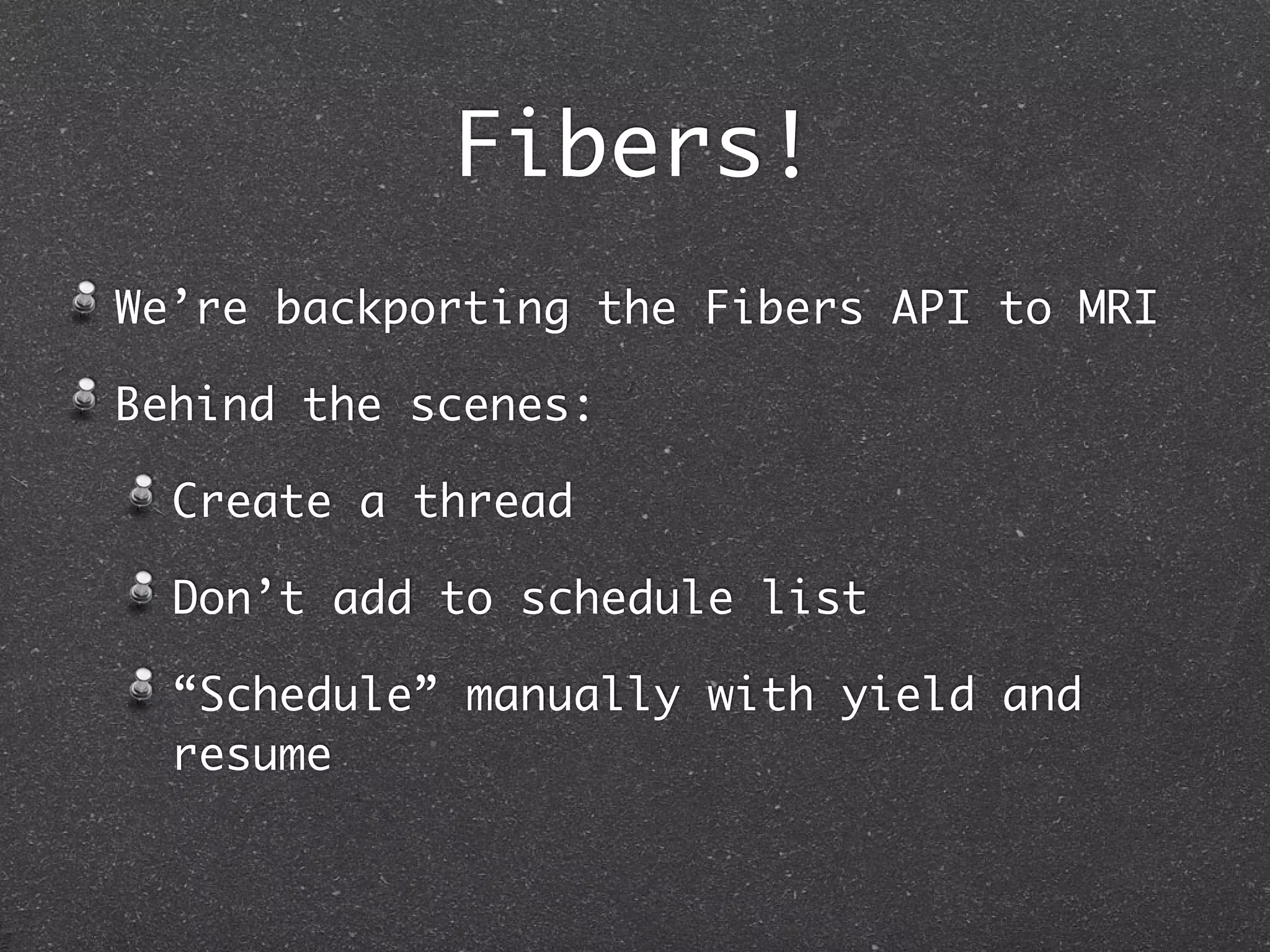 Fibers!

We’re backporting the Fibers API to MRI

Behind the scenes:

Create a thread

Don’t add to schedule list

“Schedule” manually with yield and resume